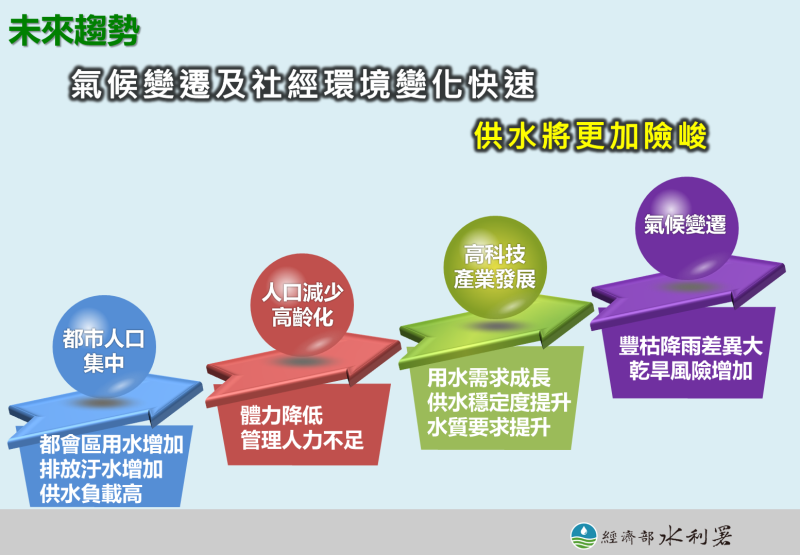 未來趨勢

氣候變遷及社經環境變化快速

供水將更加險峻

都市人口
集中

都會區用水增加
排放汙水增加
供水負載高

人口減少
高齡化

體力降低
管理人力不足

高科技
產業發展

用水需求成長
供水穩定度提升
水質要求提升

氣候變遷

豐枯降雨差異大
乾旱風險增加

經濟部水利署